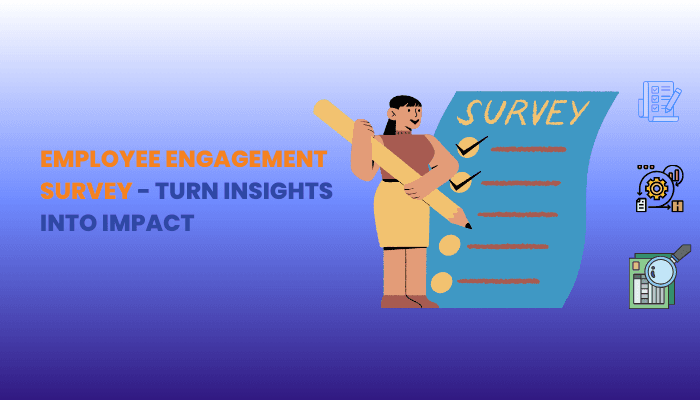 EMPLOYEE ENGAGEMENT SURVEY - TURN INSIGHTS INTO IMPACT

SURVEY